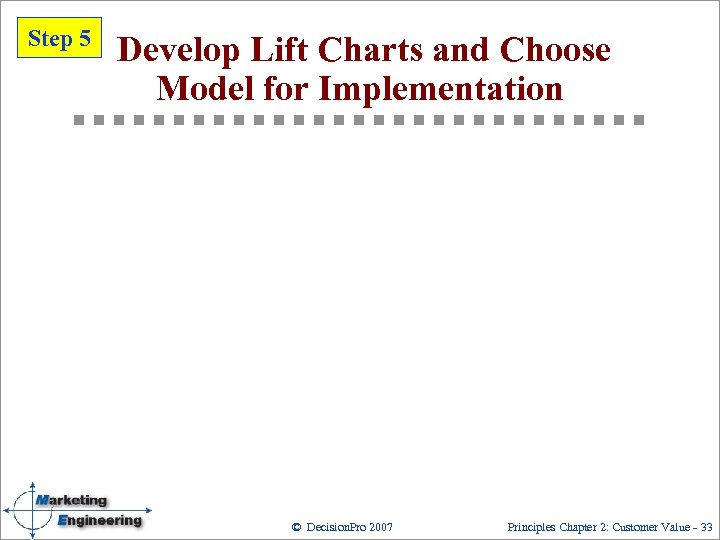 Step 5

Develop Lift Charts and Choose Model for Implementation

Marketing Engineering

© DecisionPro 2007

Principles Chapter 2: Customer Value - 33